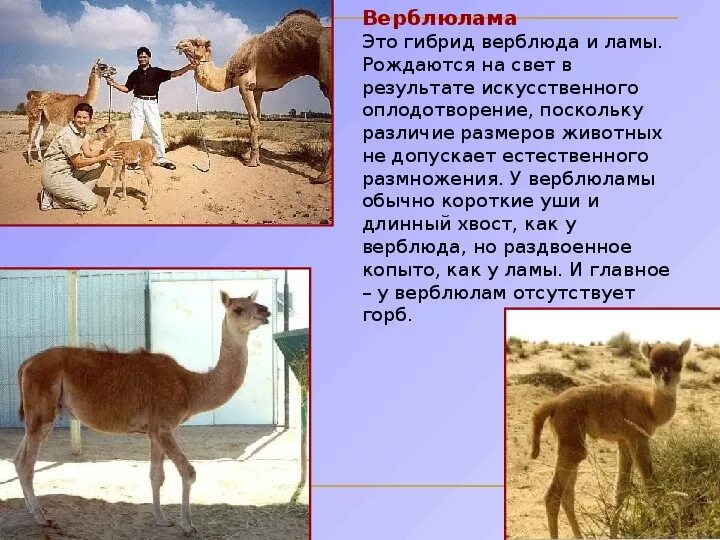 Верблюлама

Это гибрид верблюда и ламы. Рождаются на свет в результате искусственного оплодотворение, поскольку различие размеров животных не допускает естественного размножения. У верблюламы обычно короткие уши и длинный хвост, как у верблюда, но раздвоенное копыто, как у ламы. И главное – у верблюлам отсутствует горб.